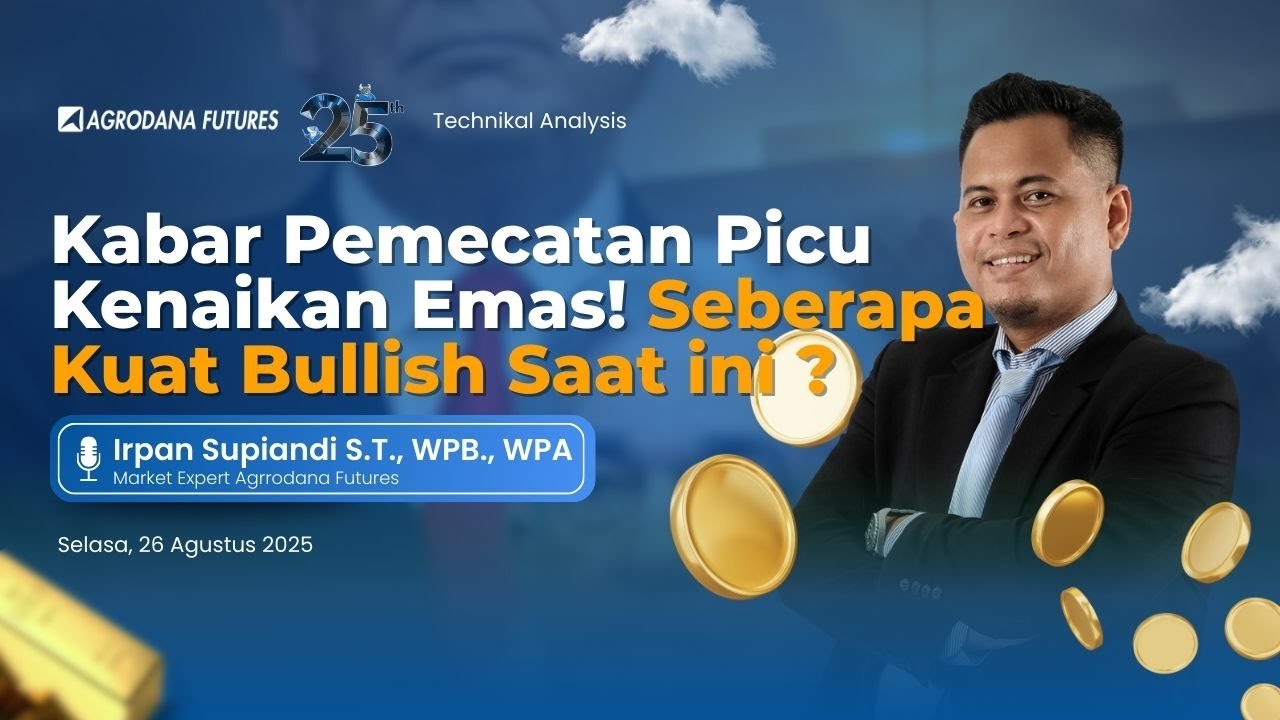 AGRODANA FUTURES 25th Technikal Analysis

Kabar Pemecatan Picu Kenaikan Emas! Seberapa Kuat Bullish Saat ini ?

Irpan Supiandi S.T., WPB., WPA
Market Expert Agrrodana Futures

Selasa, 26 Agustus 2025